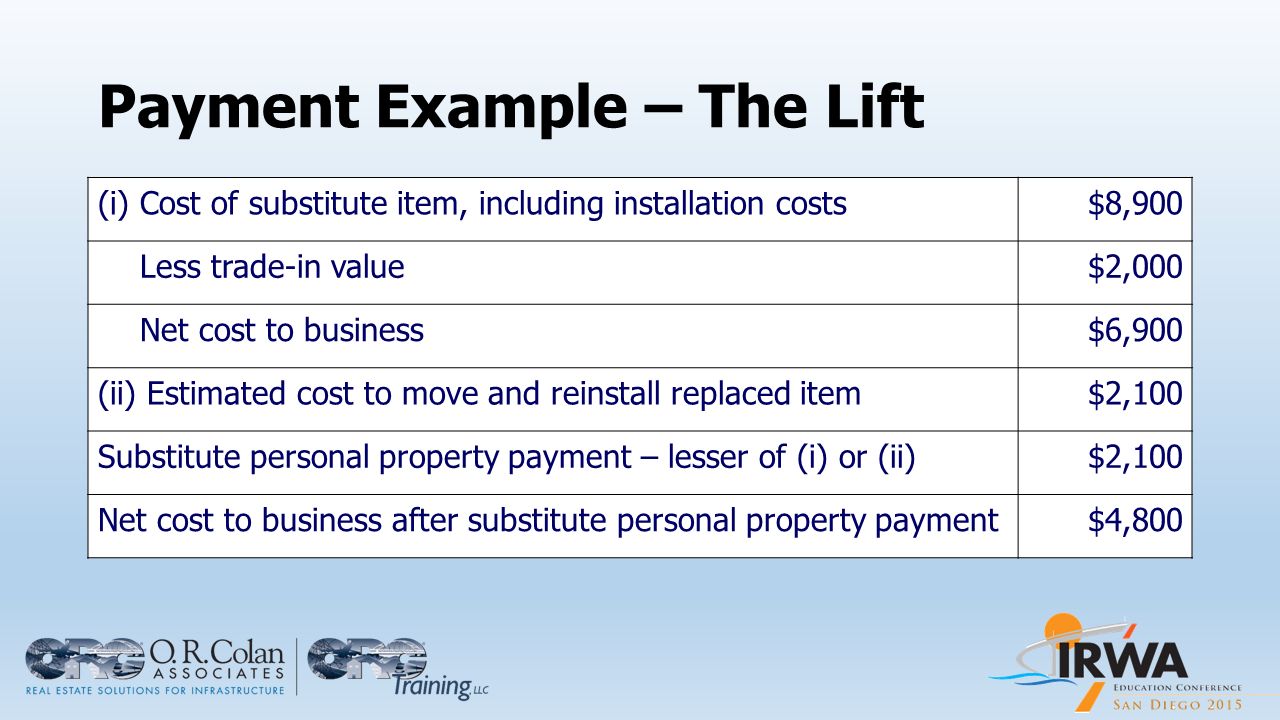 Payment Example – The Lift

| | |
|---|---|
| (i) Cost of substitute item, including installation costs | \$8,900 |
| Less trade-in value | \$2,000 |
| Net cost to business | \$6,900 |
| (ii) Estimated cost to move and reinstall replaced item | \$2,100 |
| Substitute personal property payment – lesser of (i) or (ii) | \$2,100 |
| Net cost to business after substitute personal property payment | \$4,800 |

ORC O.R.Colan ASSOCIATES
REAL ESTATE SOLUTIONS FOR INFRASTRUCTURE

ORC Training LLC

IRWA
EDUCATION CONFERENCE
SAN DIEGO 2015